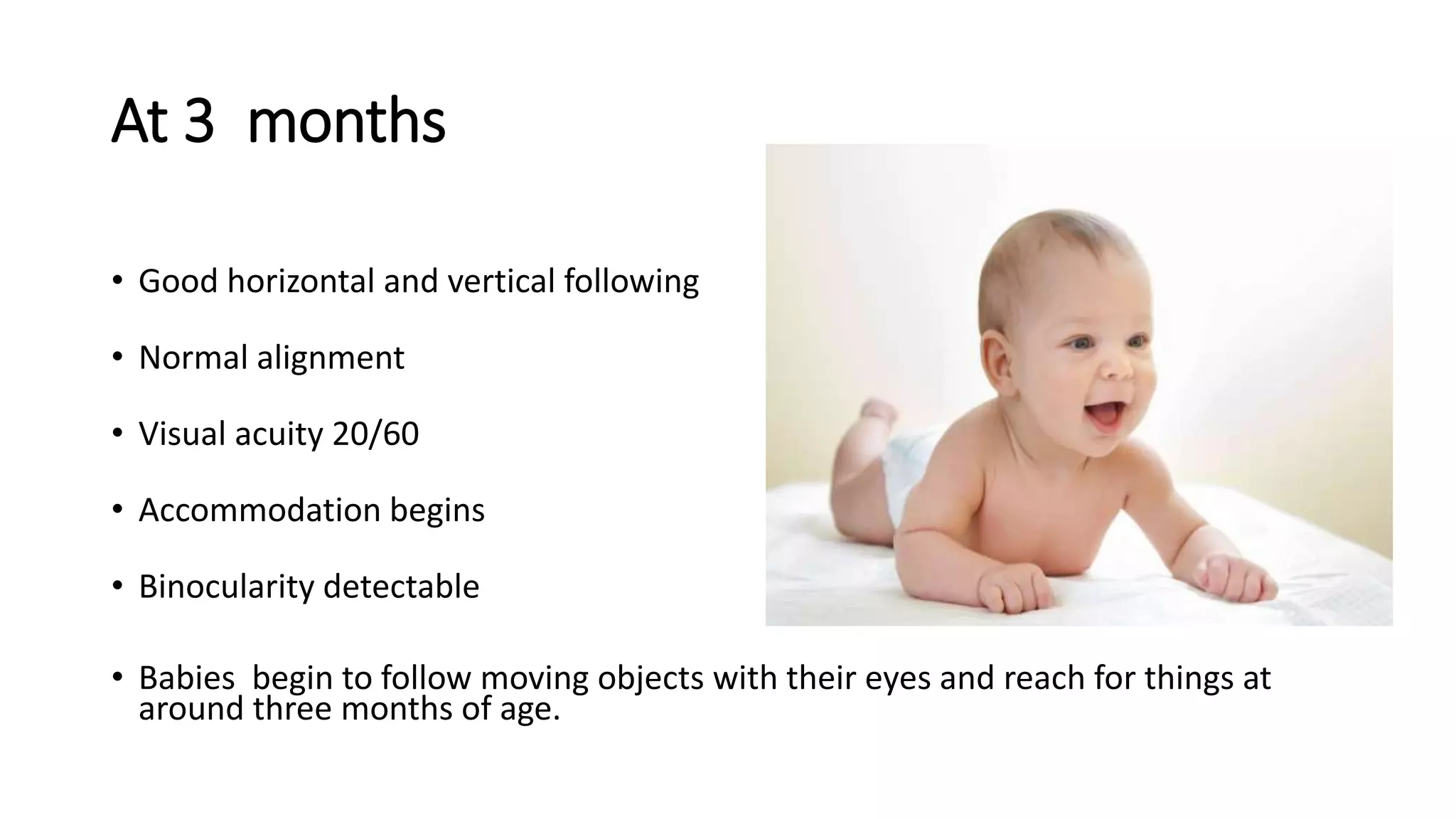 At 3 months

• Good horizontal and vertical following

• Normal alignment

• Visual acuity 20/60

• Accommodation begins

• Binocularity detectable

• Babies begin to follow moving objects with their eyes and reach for things at around three months of age.